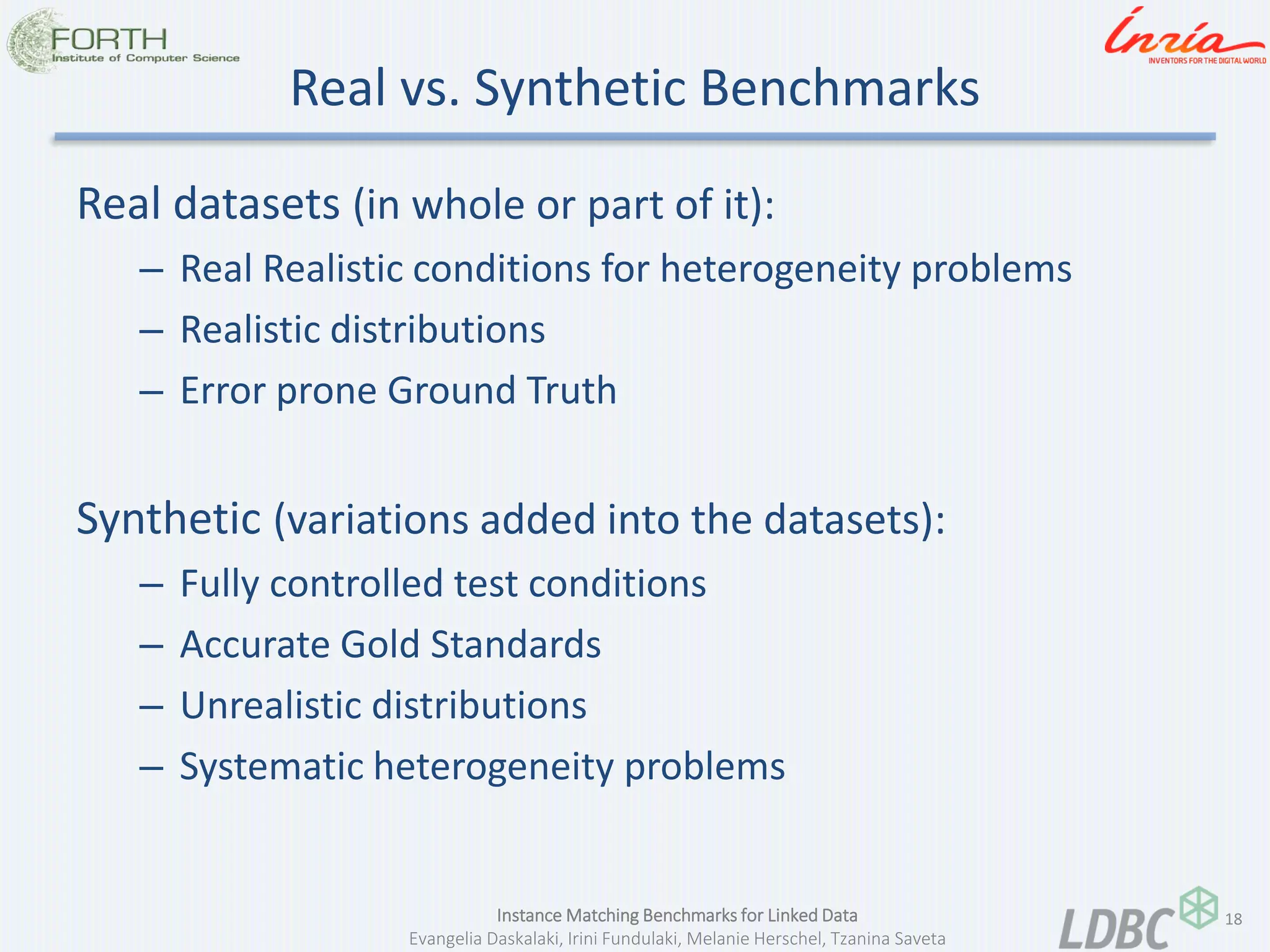 FORTH
Institute of Computer Science

Inria
INVENTORS FOR THE DIGITAL WORLD

Real vs. Synthetic Benchmarks

Real datasets (in whole or part of it):
– Real Realistic conditions for heterogeneity problems
– Realistic distributions
– Error prone Ground Truth

Synthetic (variations added into the datasets):
– Fully controlled test conditions
– Accurate Gold Standards
– Unrealistic distributions
– Systematic heterogeneity problems

Instance Matching Benchmarks for Linked Data
Evangelia Daskalaki, Irini Fundulaki, Melanie Herschel, Tzanina Saveta

LDBC

18